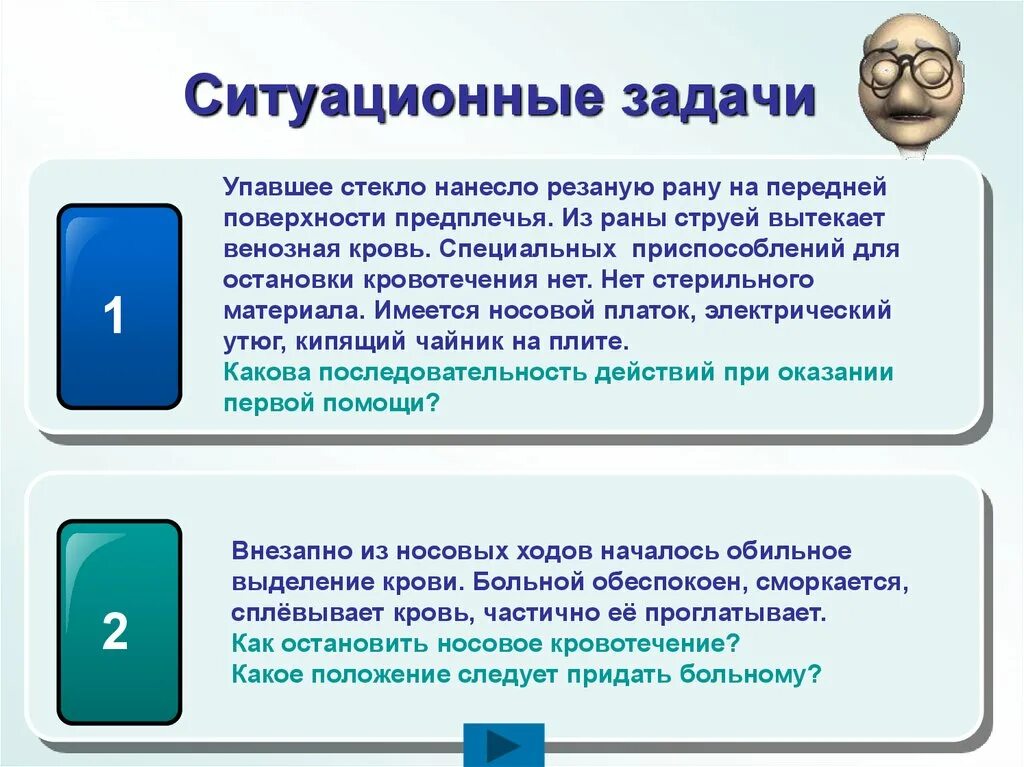 Ситуационные задачи

1

Упавшее стекло нанесло резаную рану на передней поверхности предплечья. Из раны струей вытекает венозная кровь. Специальных приспособлений для остановки кровотечения нет. Нет стерильного материала. Имеется носовой платок, электрический утюг, кипящий чайник на плите.
Какова последовательность действий при оказании первой помощи?

2

Внезапно из носовых ходов началось обильное выделение крови. Больной обеспокоен, сморкается, сплёвывает кровь, частично её проглатывает.
Как остановить носовое кровотечение?
Какое положение следует придать больному?